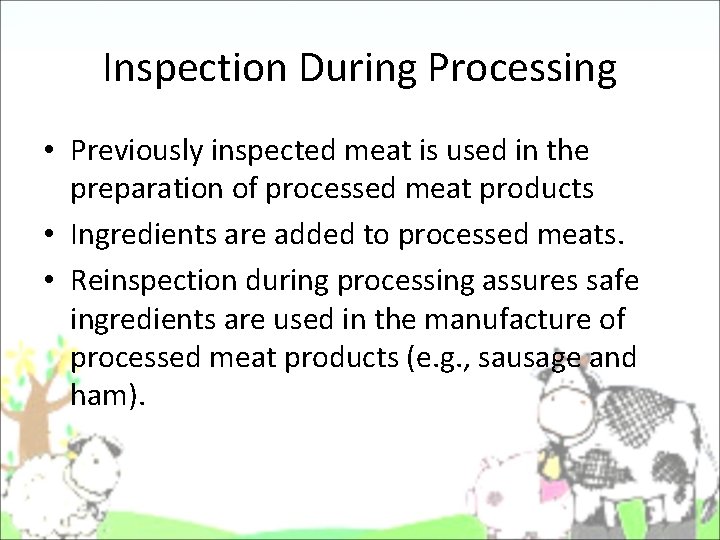 Inspection During Processing

• Previously inspected meat is used in the preparation of processed meat products
• Ingredients are added to processed meats.
• Reinspection during processing assures safe ingredients are used in the manufacture of processed meat products (e.g., sausage and ham).